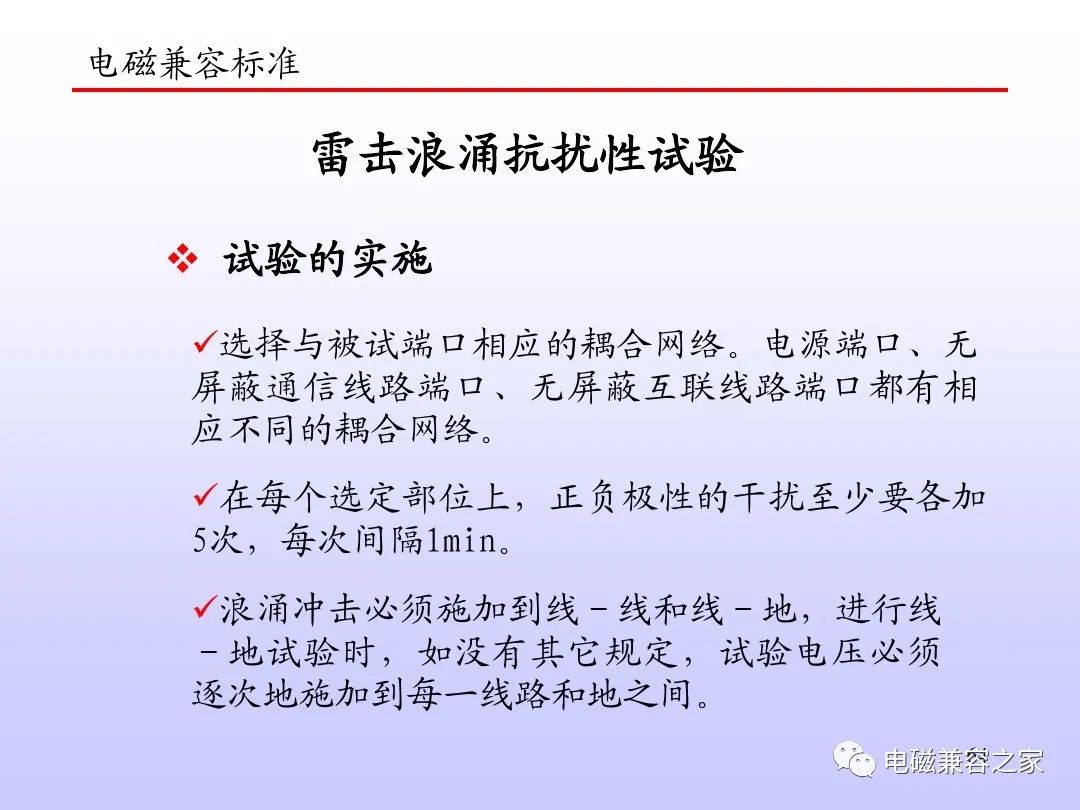 电磁兼容标准

雷击浪涌抗扰性试验

❖ 试验的实施

✓选择与被试端口相应的耦合网络。电源端口、无屏蔽通信线路端口、无屏蔽互联线路端口都有相应不同的耦合网络。

✓在每个选定部位上，正负极性的干扰至少要各加5次，每次间隔1min。

✓浪涌冲击必须施加到线－线和线－地，进行线－地试验时，如没有其它规定，试验电压必须逐次地施加到每一线路和地之间。

电磁兼容之家